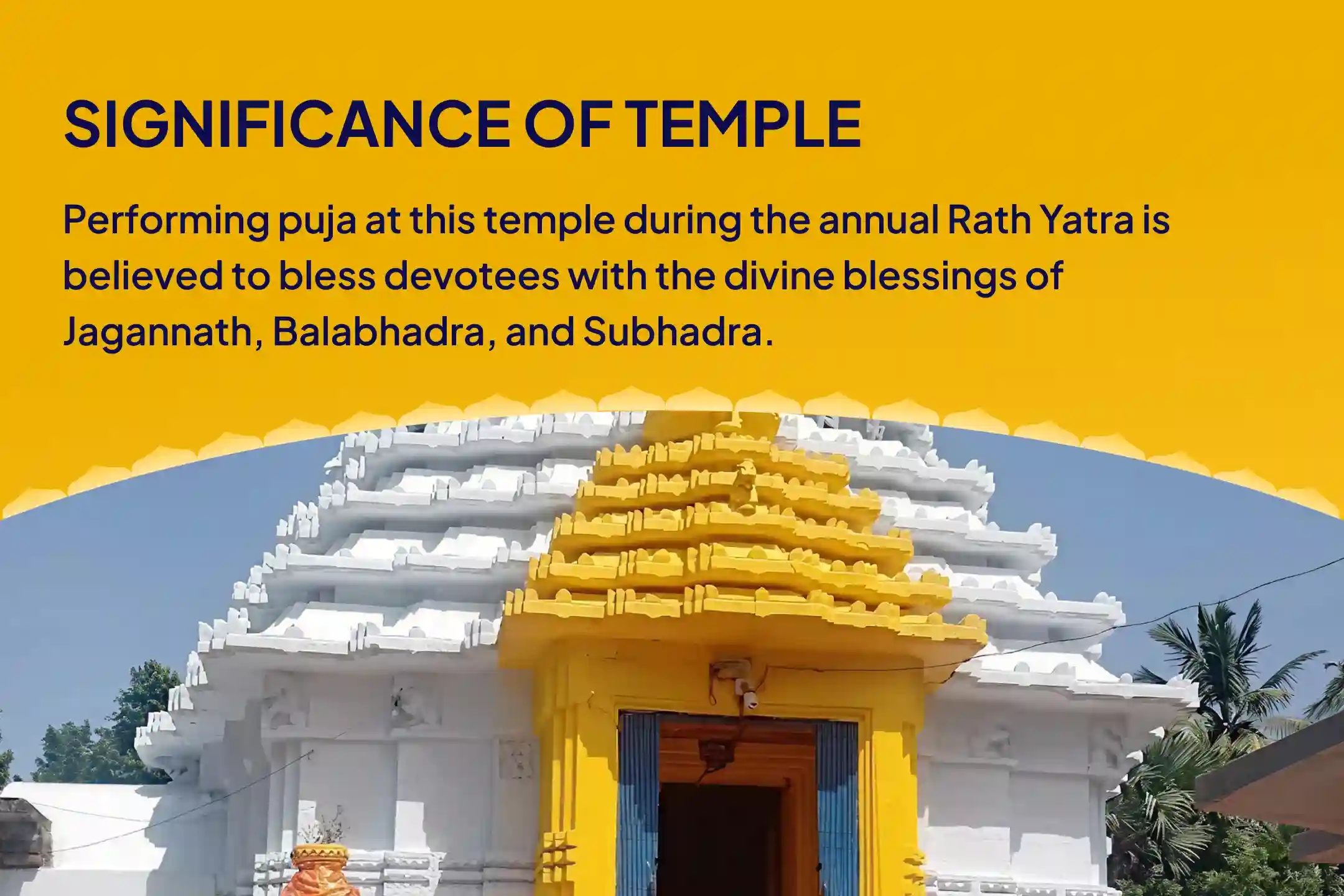 SIGNIFICANCE OF TEMPLE

Performing puja at this temple during the annual Rath Yatra is believed to bless devotees with the divine blessings of Jagannath, Balabhadra, and Subhadra.